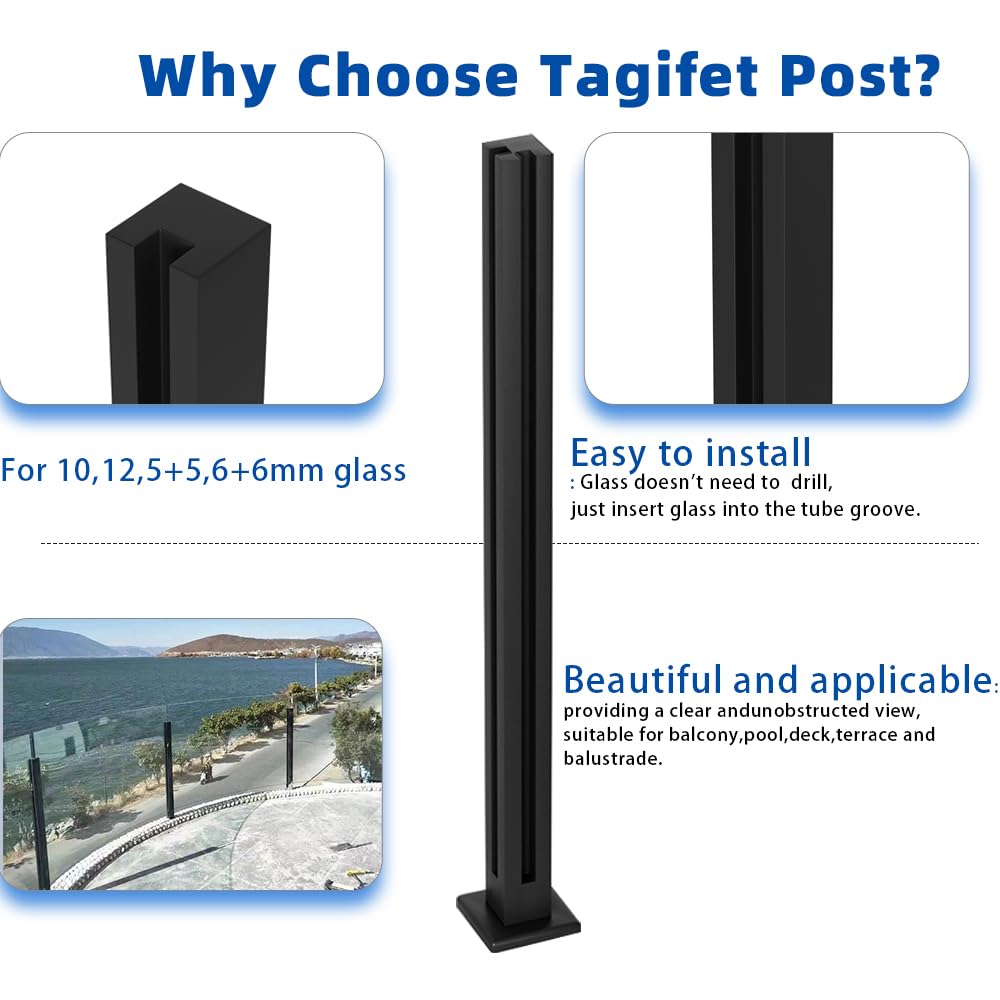 Why Choose Tagifet Post?

For 10,12,5+5,6+6mm glass

Easy to install
: Glass doesn't need to drill, just insert glass into the tube groove.

Beautiful and applicable:
providing a clear andunobstructed view, suitable for balcony,pool,deck,terrace and balustrade.